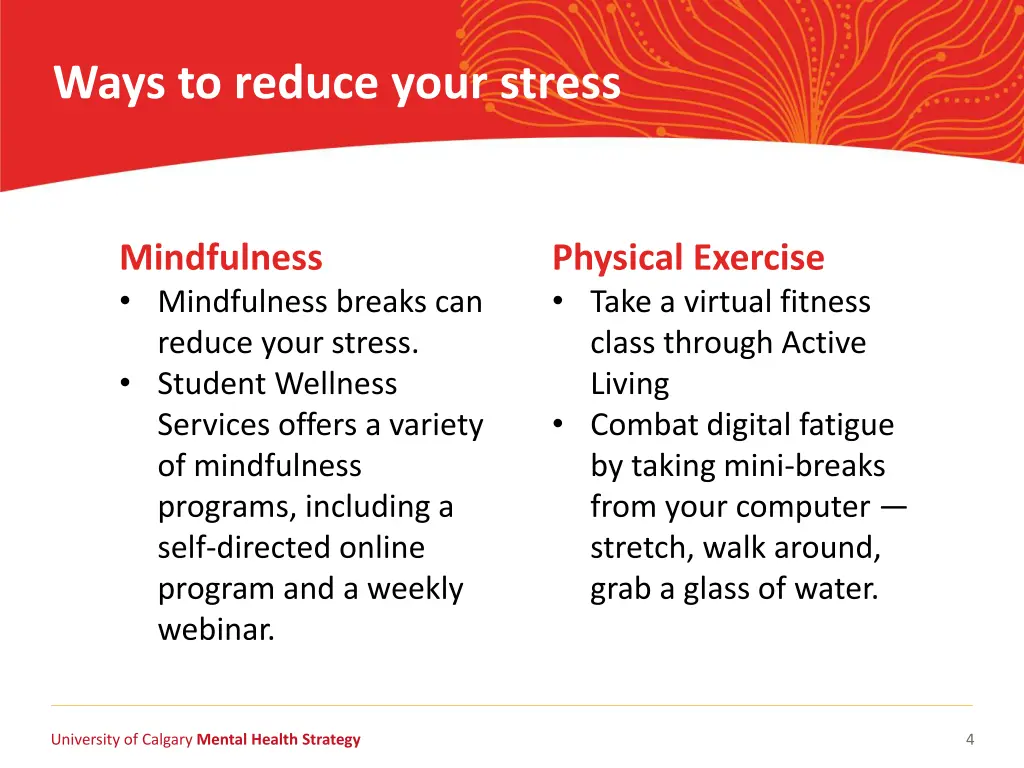 Ways to reduce your stress

Mindfulness
• Mindfulness breaks can reduce your stress.
• Student Wellness Services offers a variety of mindfulness programs, including a self-directed online program and a weekly webinar.

Physical Exercise
• Take a virtual fitness class through Active Living
• Combat digital fatigue by taking mini-breaks from your computer — stretch, walk around, grab a glass of water.

University of Calgary Mental Health Strategy

4